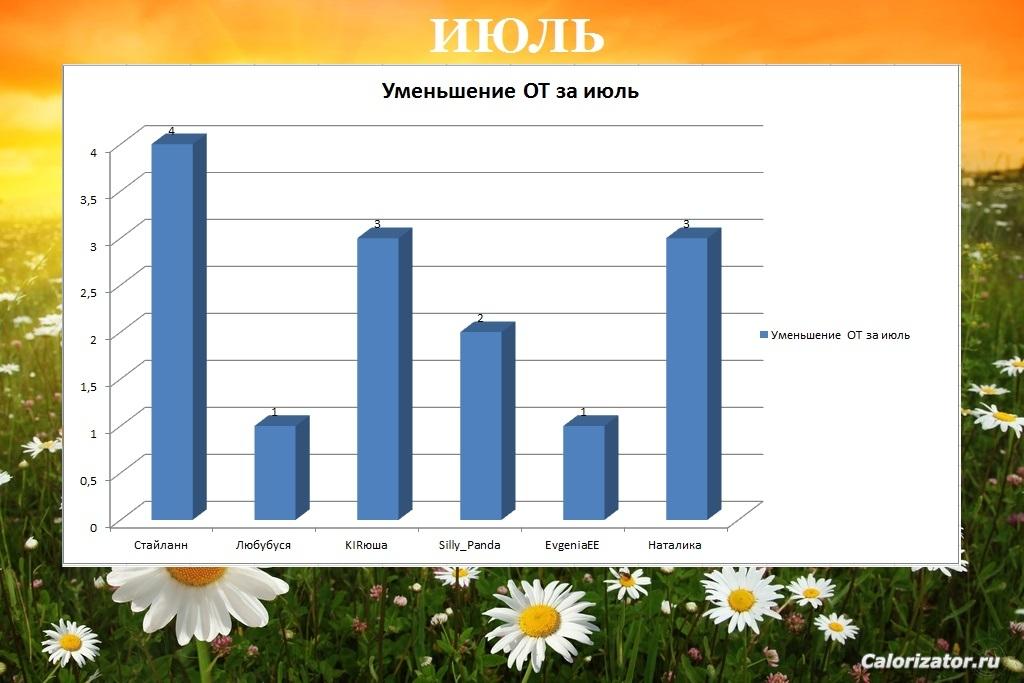 ИЮЛЬ

Уменьшение ОТ за июль

4
3,5
3
2,5
2
1,5
1
0,5
0

4
1
3
2
1
3

Стайланн
Любубуся
KIRюша
Silly_Panda
EvgeniaEE
Наталика

Уменьшение ОТ за июль

Calorizator.ru